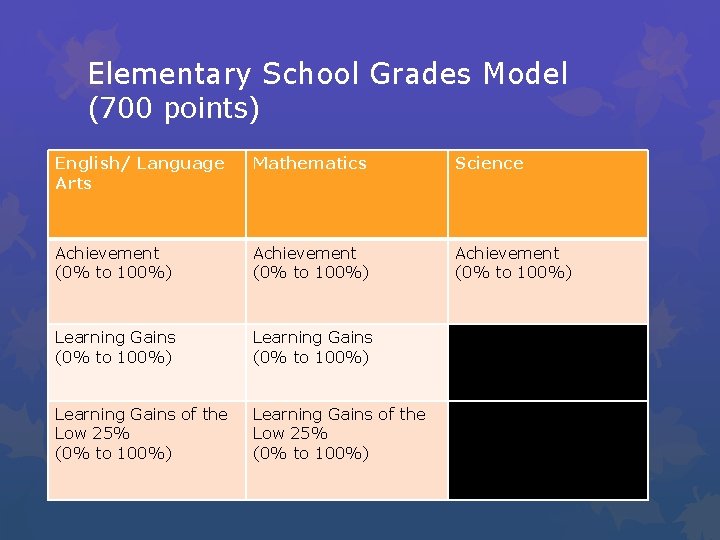 Elementary School Grades Model (700 points)

| English/ Language Arts | Mathematics | Science |
|---|---|---|
| Achievement (0% to 100%) | Achievement (0% to 100%) | Achievement (0% to 100%) |
| Learning Gains (0% to 100%) | Learning Gains (0% to 100%) | |
| Learning Gains of the Low 25% (0% to 100%) | Learning Gains of the Low 25% (0% to 100%) | |